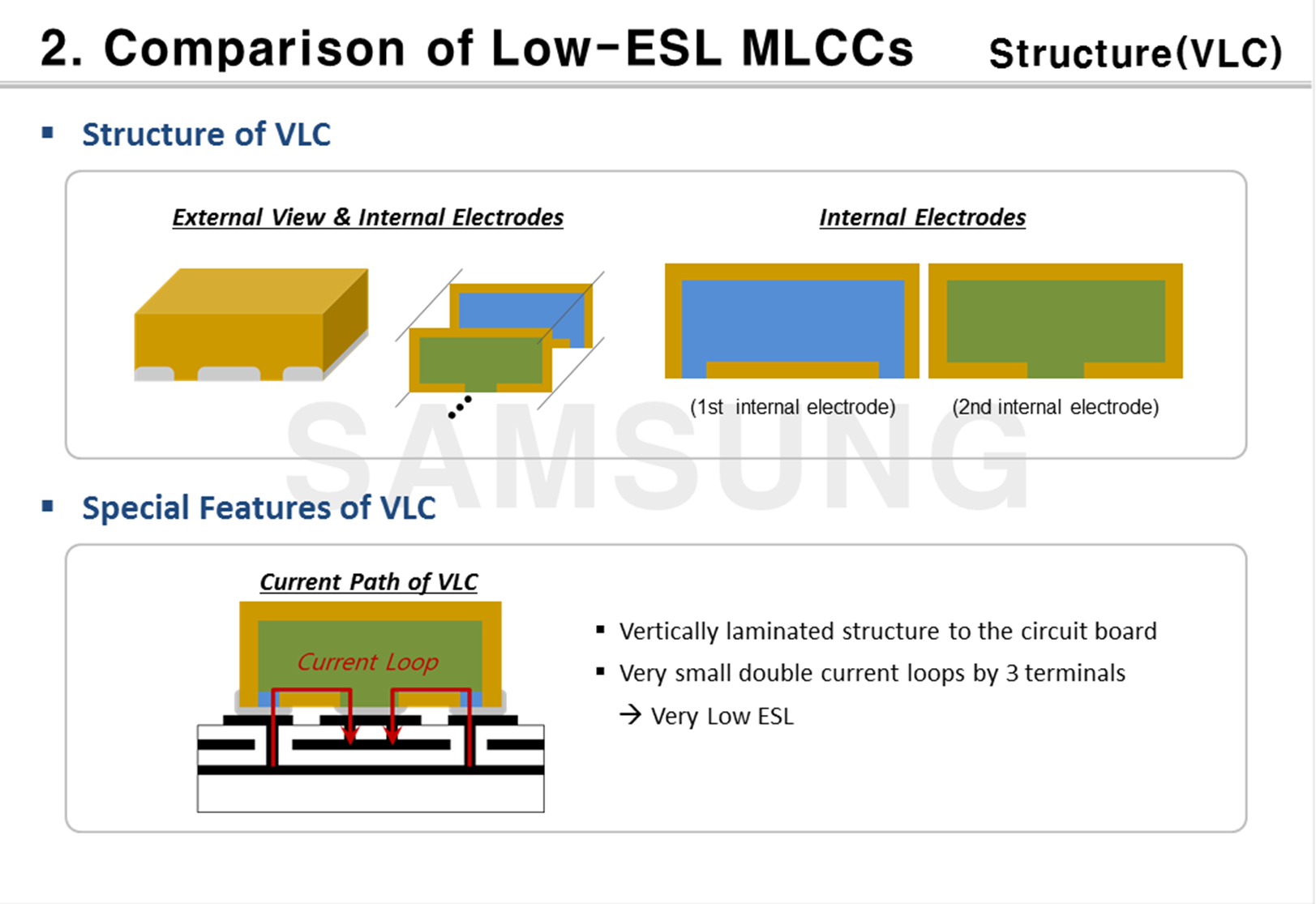 2. Comparison of Low-ESL MLCCs Structure(VLC)

▪ Structure of VLC

External View & Internal Electrodes

Internal Electrodes

(1st internal electrode) (2nd internal electrode)

SAMSUNG

▪ Special Features of VLC

Current Path of VLC

Current Loop

▪ Vertically laminated structure to the circuit board
▪ Very small double current loops by 3 terminals
→ Very Low ESL